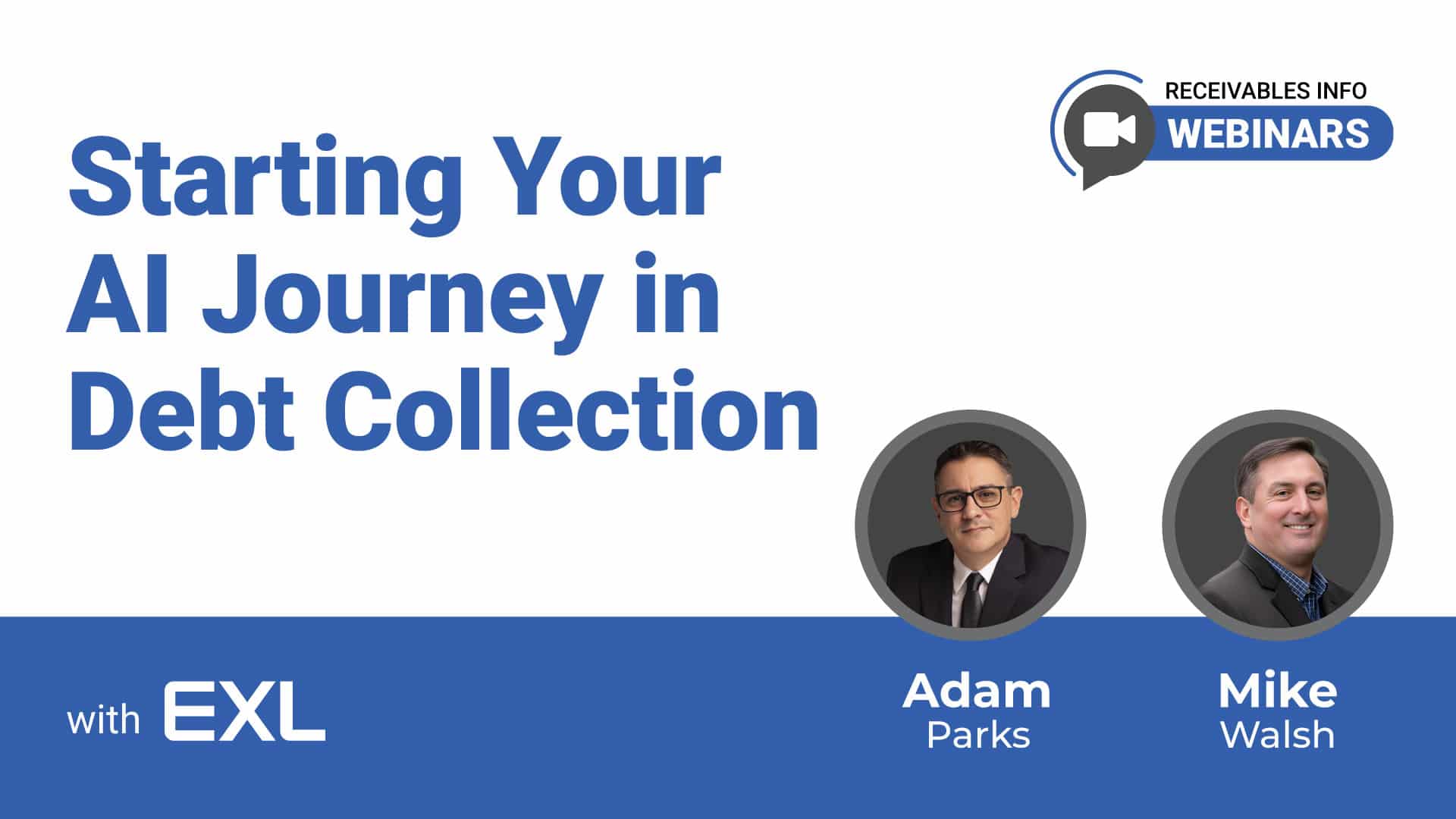 RECEIVABLES INFO
WEBINARS

Starting Your AI Journey in Debt Collection

with EXL

Adam
Parks

Mike
Walsh